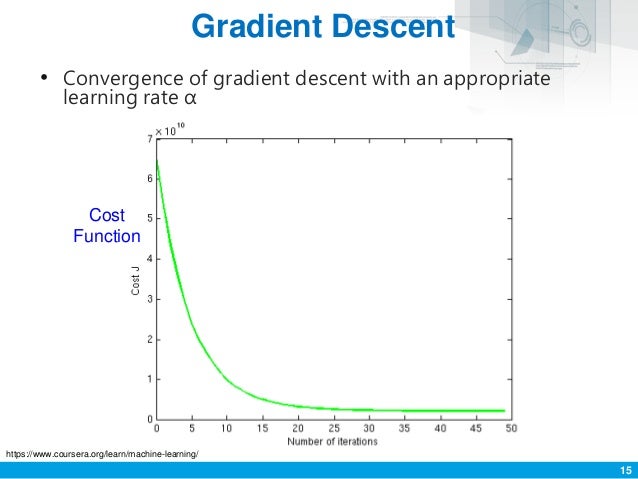 Gradient Descent

• Convergence of gradient descent with an appropriate learning rate α

$\times 10^{10}$

7
6
5
4
3
2
1
0

Cost Function

Cost J

0 5 10 15 20 25 30 35 40 45 50

Number of iterations

https://www.coursera.org/learn/machine-learning/

15